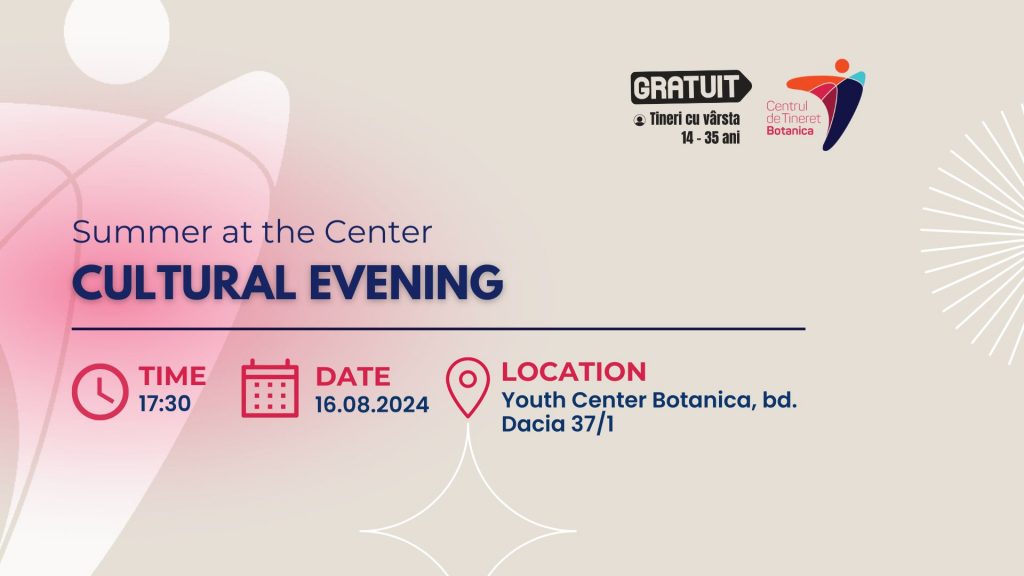 GRATUIT
Tineri cu vârsta 14 - 35 ani

Centrul de Tineret Botanica

Summer at the Center
CULTURAL EVENING

TIME
17:30

DATE
16.08.2024

LOCATION
Youth Center Botanica, bd. Dacia 37/1